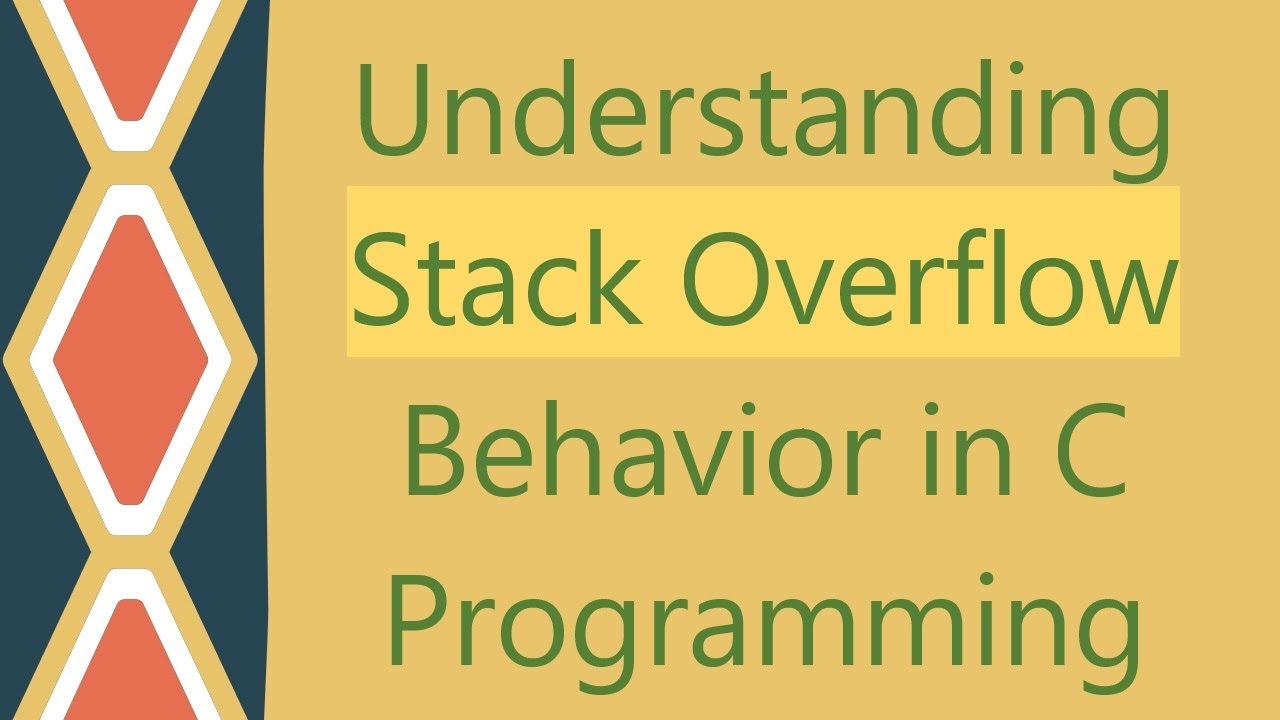 Understanding Stack Overflow Behavior in C Programming